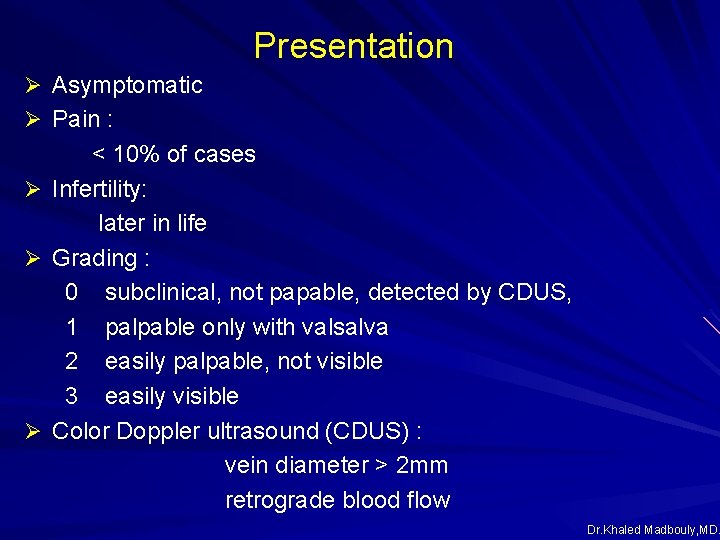 Presentation

➢ Asymptomatic
➢ Pain :
< 10% of cases
➢ Infertility:
later in life
➢ Grading :
0 subclinical, not papable, detected by CDUS,
1 palpable only with valsalva
2 easily palpable, not visible
3 easily visible
➢ Color Doppler ultrasound (CDUS) :
vein diameter > 2mm
retrograde blood flow

Dr.Khaled Madbouly,MD.